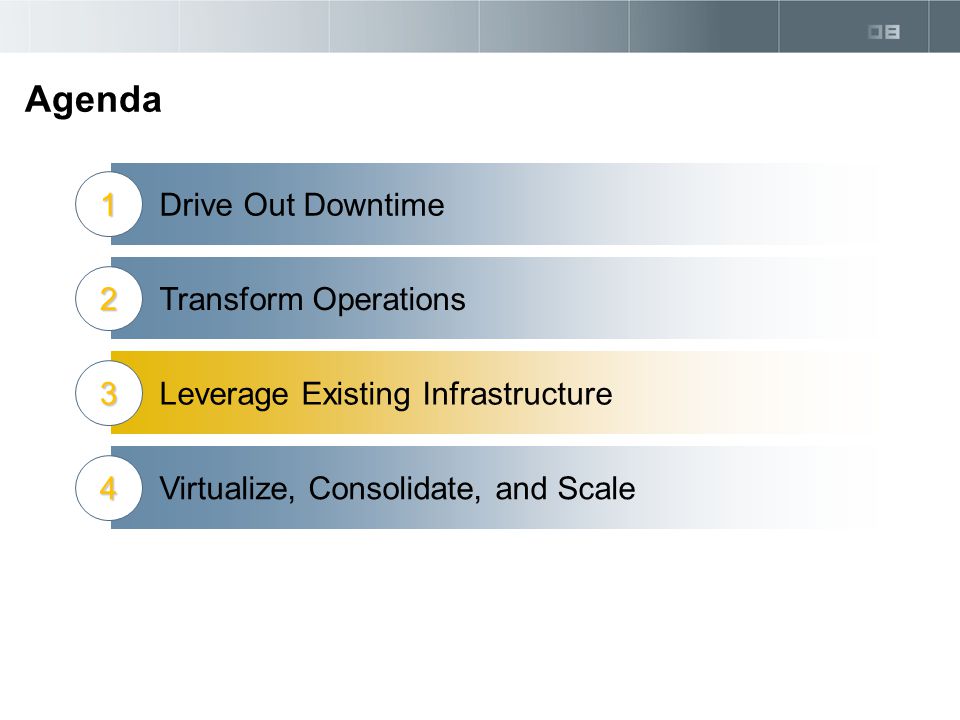 Agenda

1 Drive Out Downtime

2 Transform Operations

3 Leverage Existing Infrastructure

4 Virtualize, Consolidate, and Scale